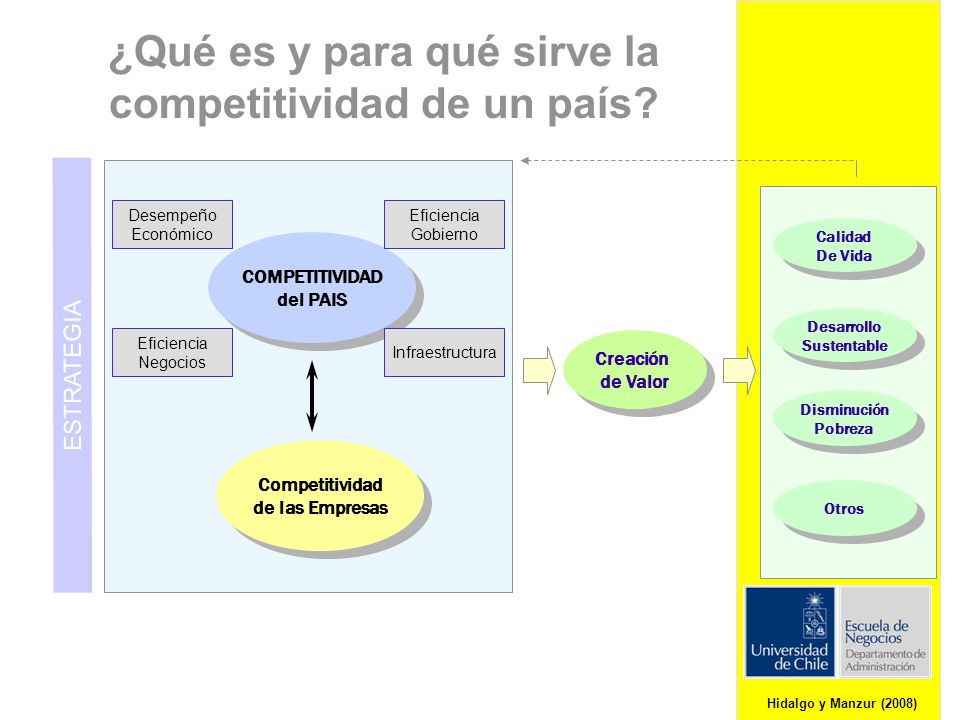 ¿Qué es y para qué sirve la competitividad de un país?

ESTRATEGIA

Desempeño Económico

Eficiencia Gobierno

COMPETITIVIDAD del PAIS

Eficiencia Negocios

Infraestructura

Competitividad de las Empresas

Creación de Valor

Calidad De Vida

Desarrollo Sustentable

Disminución Pobreza

Otros

Universidad de Chile

Escuela de Negocios
Departamento de Administración

Hidalgo y Manzur (2008)